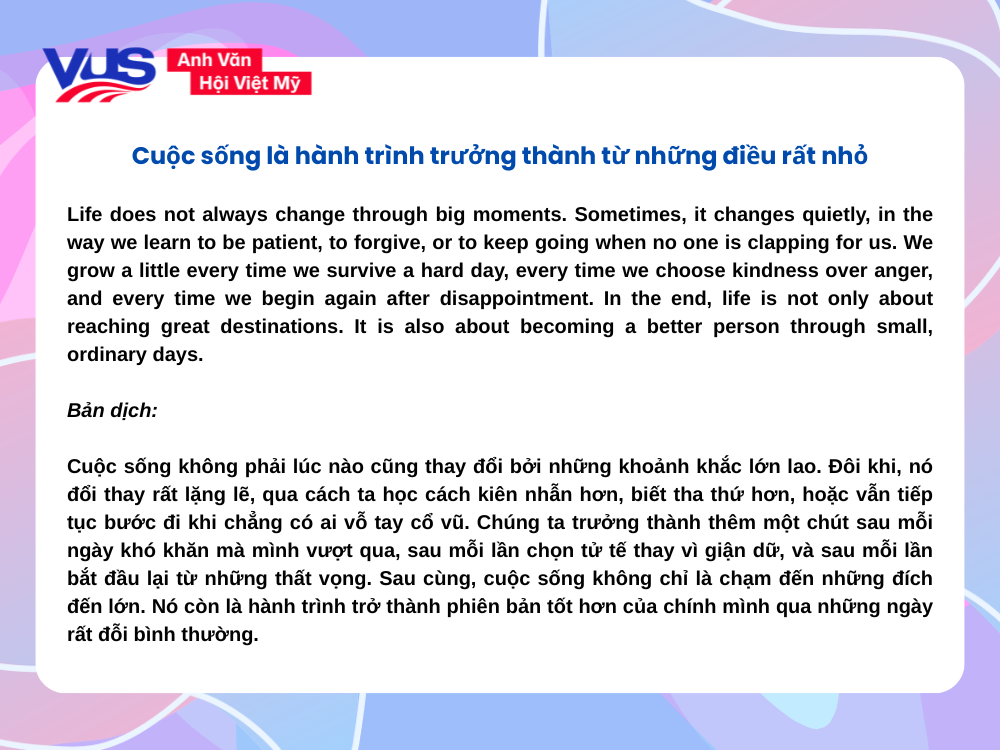 VUS Anh Văn Hội Việt Mỹ

Cuộc sống là hành trình trưởng thành từ những điều rất nhỏ

Life does not always change through big moments. Sometimes, it changes quietly, in the way we learn to be patient, to forgive, or to keep going when no one is clapping for us. We grow a little every time we survive a hard day, every time we choose kindness over anger, and every time we begin again after disappointment. In the end, life is not only about reaching great destinations. It is also about becoming a better person through small, ordinary days.

Bản dịch:

Cuộc sống không phải lúc nào cũng thay đổi bởi những khoảnh khắc lớn lao. Đôi khi, nó đổi thay rất lặng lẽ, qua cách ta học cách kiên nhẫn hơn, biết tha thứ hơn, hoặc vẫn tiếp tục bước đi khi chẳng có ai vỗ tay cổ vũ. Chúng ta trưởng thành thêm một chút sau mỗi ngày khó khăn mà mình vượt qua, sau mỗi lần chọn tử tế thay vì giận dữ, và sau mỗi lần bắt đầu lại từ những thất vọng. Sau cùng, cuộc sống không chỉ là chạm đến những đích đến lớn. Nó còn là hành trình trở thành phiên bản tốt hơn của chính mình qua những ngày rất đỗi bình thường.